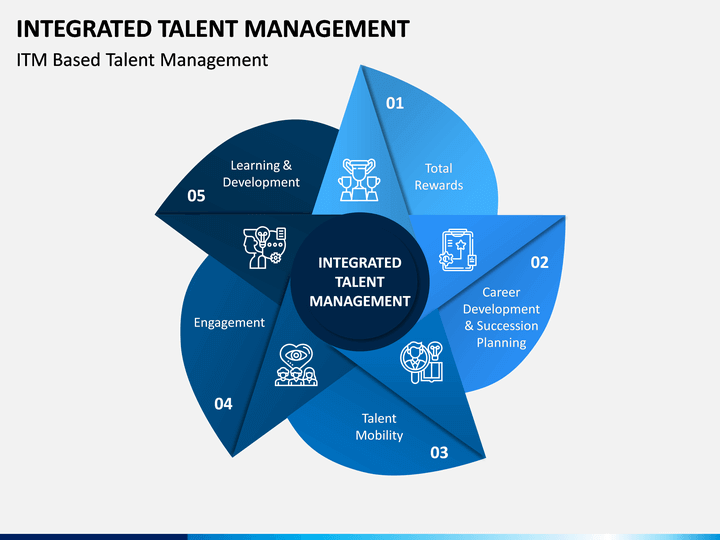 INTEGRATED TALENT MANAGEMENT

ITM Based Talent Management

INTEGRATED TALENT MANAGEMENT

01

Total Rewards

02

Career Development & Succession Planning

03

Talent Mobility

04

Engagement

05

Learning & Development